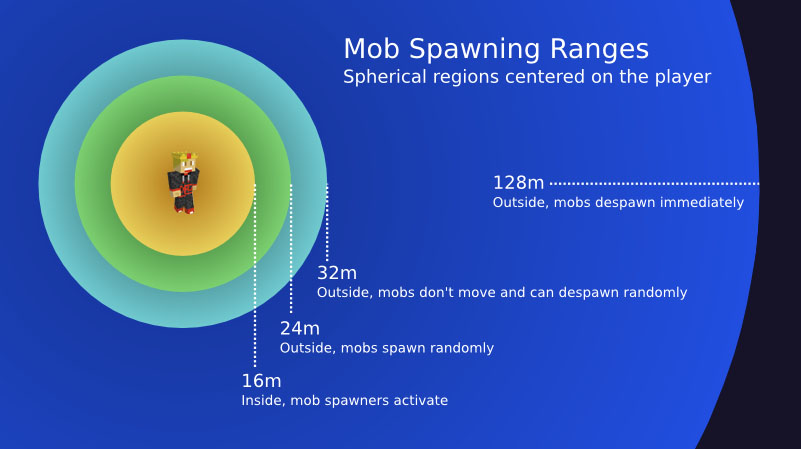 Mob Spawning Ranges
Spherical regions centered on the player

128m
Outside, mobs despawn immediately

32m
Outside, mobs don't move and can despawn randomly

24m
Outside, mobs spawn randomly

16m
Inside, mob spawners activate